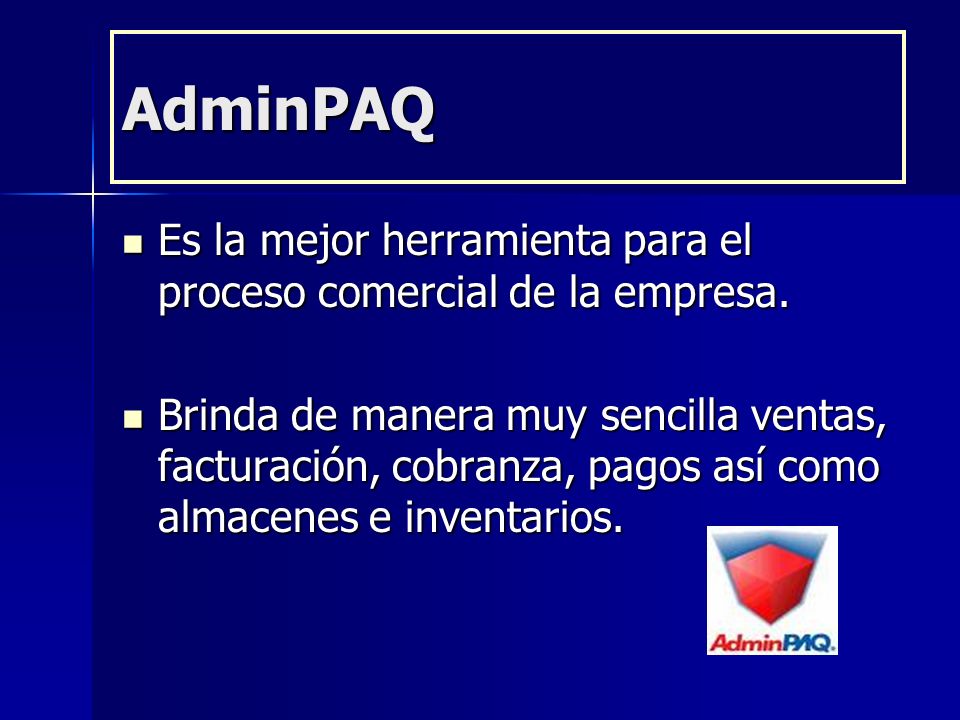 AdminPAQ

Es la mejor herramienta para el proceso comercial de la empresa.

Brinda de manera muy sencilla ventas, facturación, cobranza, pagos así como almacenes e inventarios.

AdminPAQ.